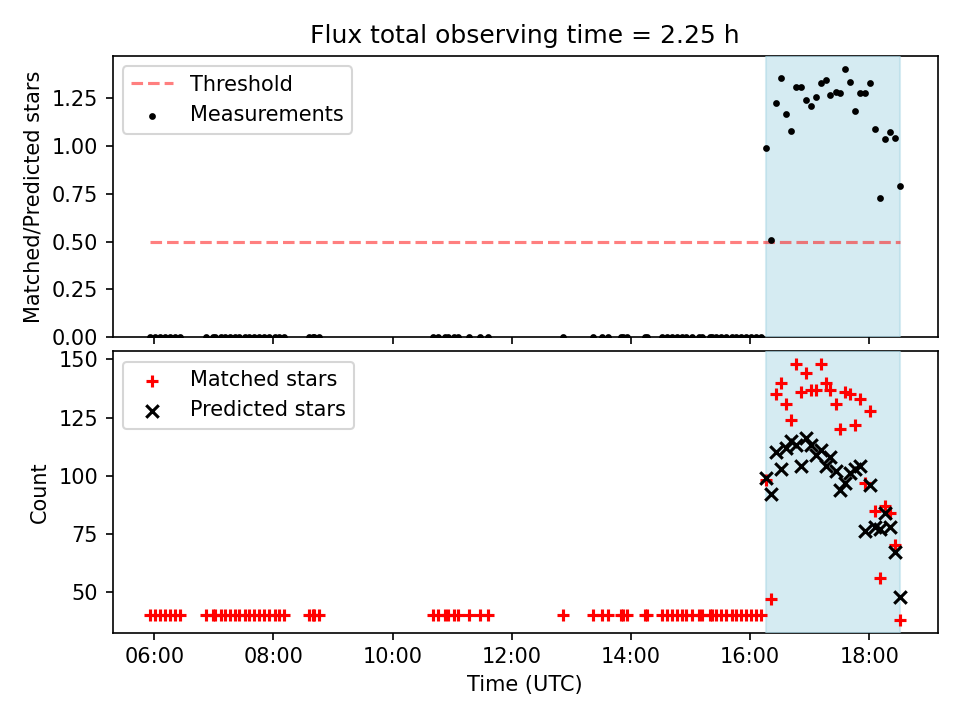 Flux total observing time = 2.25 h

Threshold
Measurements

Matched/Predicted stars
1.25
1.00
0.75
0.50
0.25
0.00

Matched stars
Predicted stars

Count
150
125
100
75
50

06:00
08:00
10:00
12:00
14:00
16:00
18:00
Time (UTC)